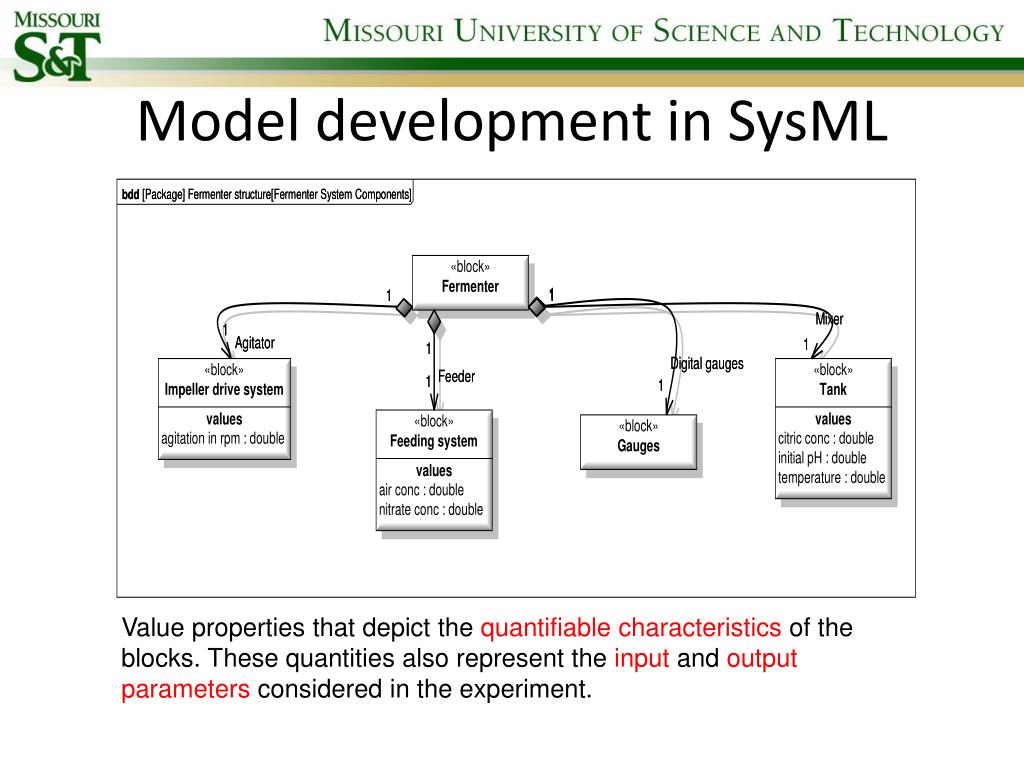 MISSOURI S&T

MISSOURI UNIVERSITY OF SCIENCE AND TECHNOLOGY

Model development in SysML

bdd [Package] Fermenter structure[Fermenter System Components]

«block»
Fermenter

1

1

1

Agitator

1

1

Feeder

Digital gauges

1

Mixer

1

«block»
Impeller drive system

values
agitation in rpm : double

«block»
Feeding system

values
air conc : double
nitrate conc : double

«block»
Gauges

«block»
Tank

values
citric conc : double
initial pH : double
temperature : double

Value properties that depict the quantifiable characteristics of the blocks. These quantities also represent the input and output parameters considered in the experiment.